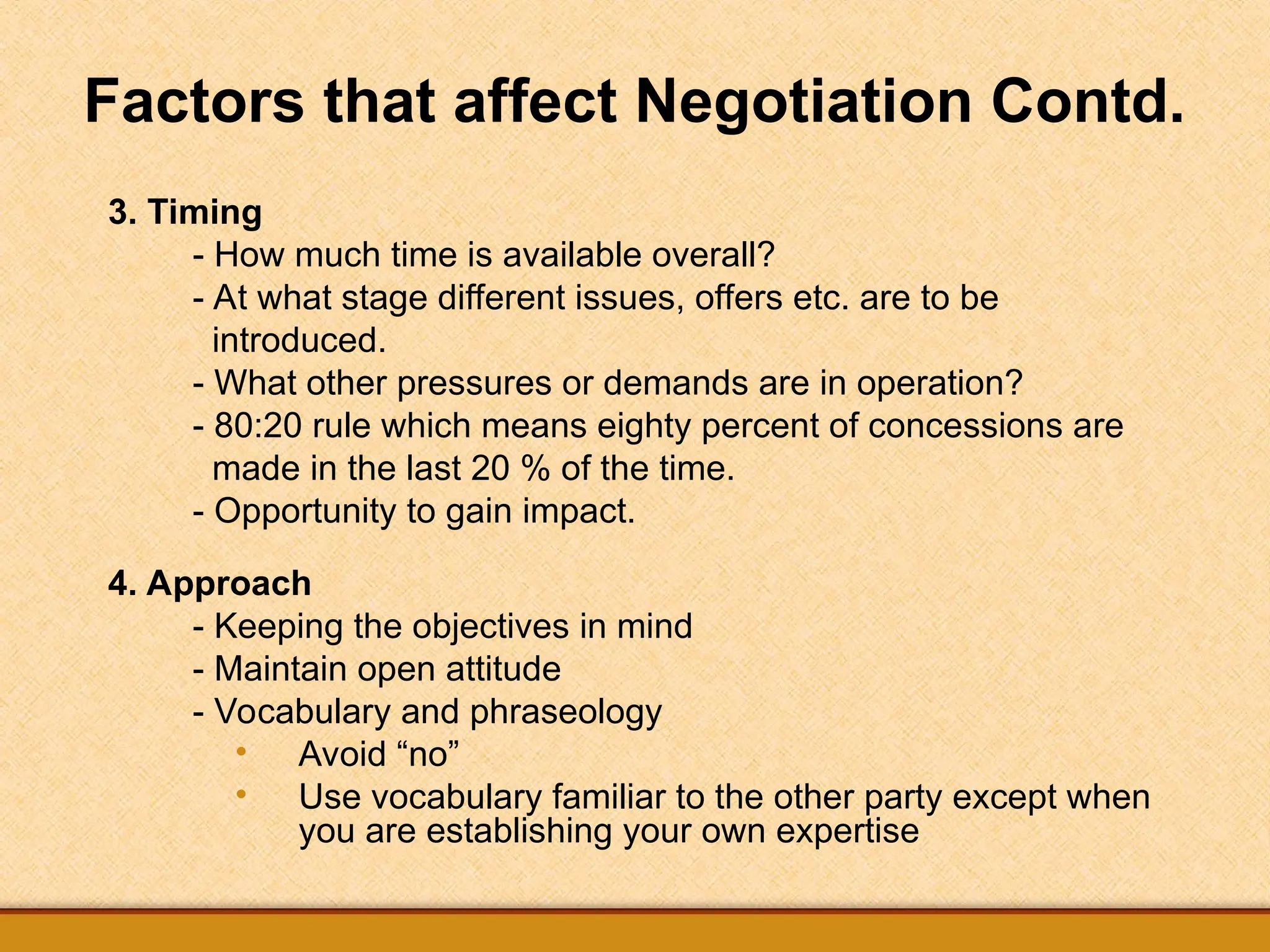 Factors that affect Negotiation Contd.

3. Timing
- How much time is available overall?
- At what stage different issues, offers etc. are to be introduced.
- What other pressures or demands are in operation?
- 80:20 rule which means eighty percent of concessions are made in the last 20 % of the time.
- Opportunity to gain impact.

4. Approach
- Keeping the objectives in mind
- Maintain open attitude
- Vocabulary and phraseology
• Avoid “no”
• Use vocabulary familiar to the other party except when you are establishing your own expertise